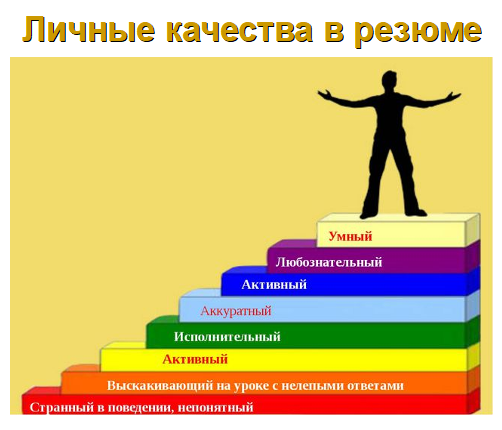 Личные качества в резюме

Умный

Любознательный

Активный

Аккуратный

Исполнительный

Активный

Выскакивающий на уроке с нелепыми ответами

Странный в поведении, непонятный